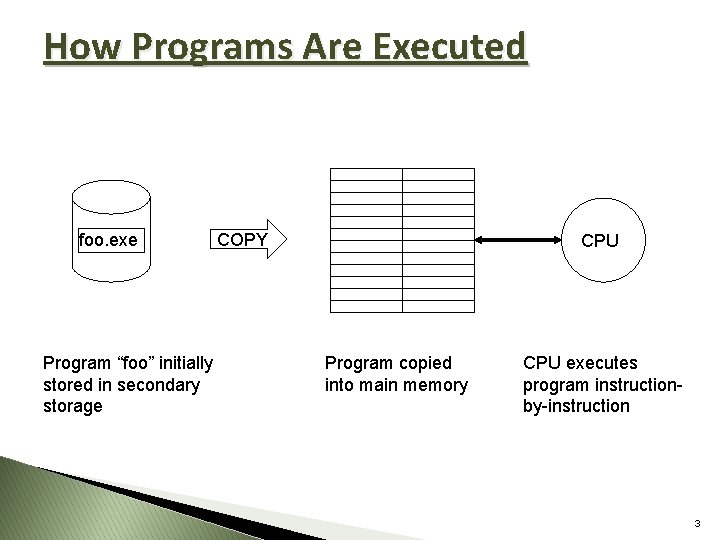 How Programs Are Executed

foo.exe

COPY

CPU

Program “foo” initially stored in secondary storage

Program copied into main memory

CPU executes program instruction-by-instruction

3